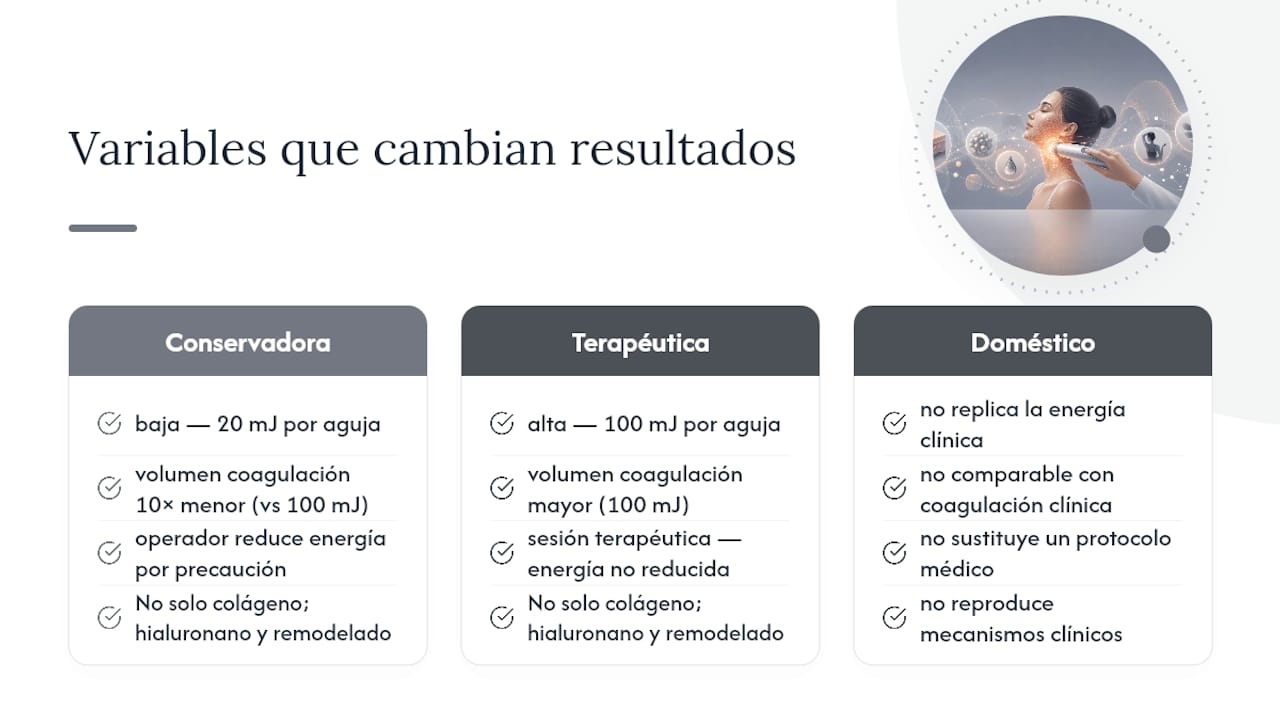 Variables que cambian resultados

Conservadora

baja — 20 mJ por aguja

volumen coagulación 10× menor (vs 100 mJ)

operador reduce energía por precaución

No solo colágeno; hialuronano y remodelado

Terapéutica

alta — 100 mJ por aguja

volumen coagulación mayor (100 mJ)

sesión terapéutica — energía no reducida

No solo colágeno; hialuronano y remodelado

Doméstico

no replica la energía clínica

no comparable con coagulación clínica

no sustituye un protocolo médico

no reproduce mecanismos clínicos